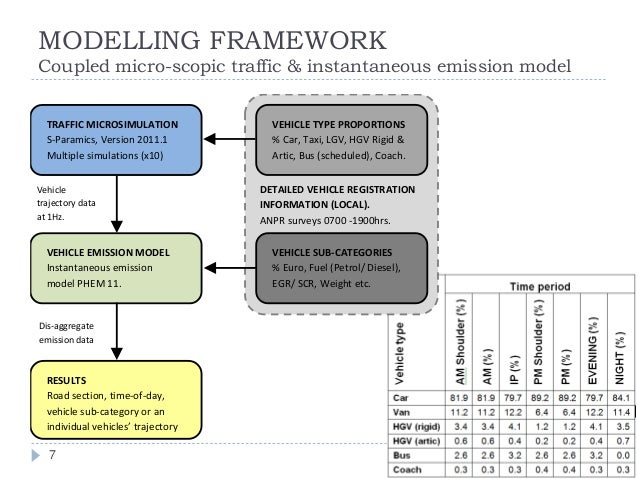 MODELLING FRAMEWORK
Coupled micro-scopic traffic & instantaneous emission model

TRAFFIC MICROSIMULATION
S-Paramics, Version 2011.1
Multiple simulations (x10)

Vehicle trajectory data at 1Hz.

VEHICLE EMISSION MODEL
Instantaneous emission model PHEM 11.

Dis-aggregate emission data

RESULTS
Road section, time-of-day, vehicle sub-category or an individual vehicles' trajectory

VEHICLE TYPE PROPORTIONS
% Car, Taxi, LGV, HGV Rigid & Artic, Bus (scheduled), Coach.

DETAILED VEHICLE REGISTRATION INFORMATION (LOCAL).
ANPR surveys 0700 -1900hrs.

VEHICLE SUB-CATEGORIES
% Euro, Fuel (Petrol/ Diesel), EGR/ SCR, Weight etc.

| | Time period | | | | | | |
|---|---|---|---|---|---|---|---|
| Vehicle type | AM Shoulder (%) | AM (%) | IP (%) | PM Shoulder (%) | PM (%) | EVENING (%) | NIGHT (%) |
| Car | 81.9 | 81.9 | 79.7 | 89.2 | 89.2 | 79.7 | 84.1 |
| Van | 11.2 | 11.2 | 12.2 | 6.4 | 6.4 | 12.2 | 11.4 |
| HGV (rigid) | 3.4 | 3.4 | 4.1 | 1.2 | 1.2 | 4.1 | 3.5 |
| HGV (artic) | 0.6 | 0.6 | 0.4 | 0.2 | 0.2 | 0.4 | 0.7 |
| Bus | 2.6 | 2.6 | 3.2 | 2.6 | 2.6 | 3.2 | 0.0 |
| Coach | 0.3 | 0.3 | 0.3 | 0.4 | 0.4 | 0.3 | 0.3 |

7